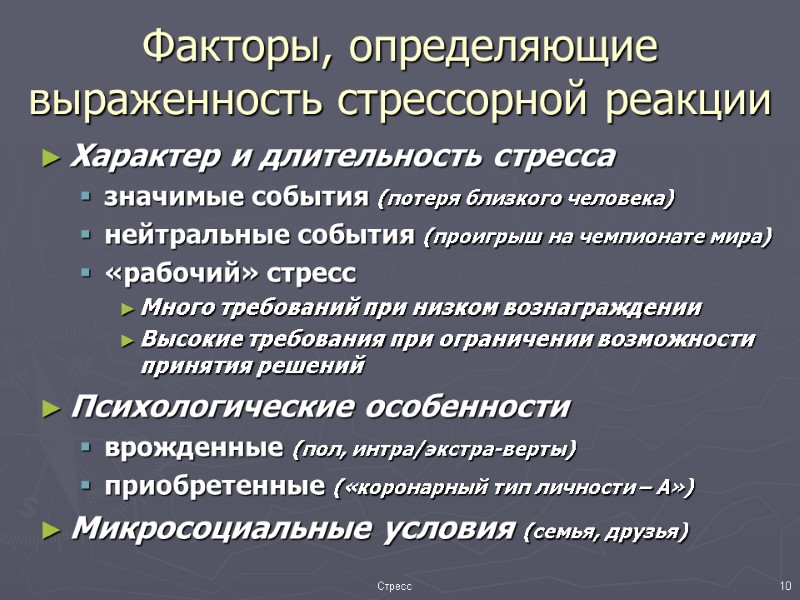 Факторы, определяющие выраженность стрессорной реакции

► Характер и длительность стресса
▪ значимые события (потеря близкого человека)
▪ нейтральные события (проигрыш на чемпионате мира)
▪ «рабочий» стресс
► Много требований при низком вознаграждении
► Высокие требования при ограничении возможности принятия решений

► Психологические особенности
▪ врожденные (пол, интра/экстра-верты)
▪ приобретенные («коронарный тип личности – А»)

► Микросоциальные условия (семья, друзья)

Стресс

10